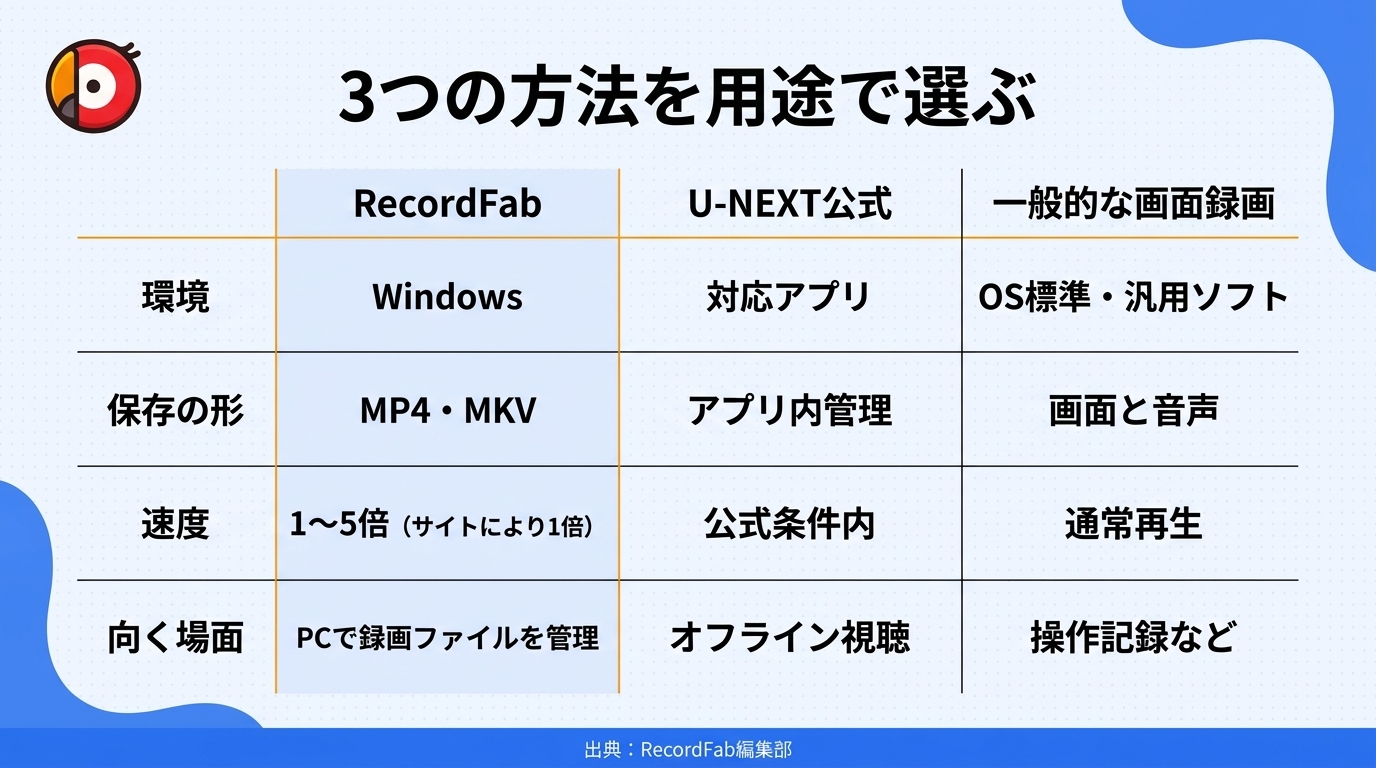 3つの方法を用途で選ぶ

| | RecordFab | U-NEXT公式 | 一般的な画面録画 |
|---|---|---|---|
| 環境 | Windows | 対応アプリ | OS標準・汎用ソフト |
| 保存の形 | MP4・MKV | アプリ内管理 | 画面と音声 |
| 速度 | 1〜5倍（サイトにより1倍） | 公式条件内 | 通常再生 |
| 向く場面 | PCで録画ファイルを管理 | オフライン視聴 | 操作記録など |

出典：RecordFab編集部